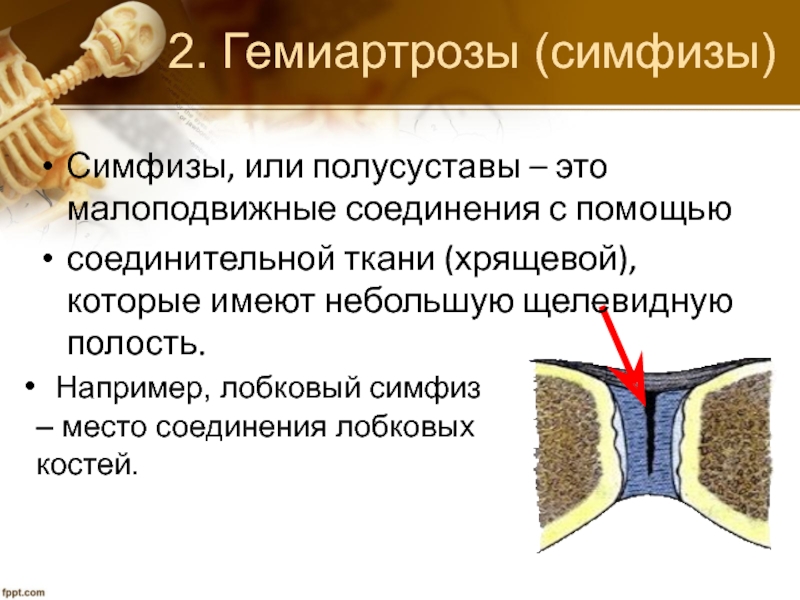 2. Гемиартрозы (симфизы)

• Симфизы, или полусуставы – это малоподвижные соединения с помощью

• соединительной ткани (хрящевой), которые имеют небольшую щелевидную полость.

• Например, лобковый симфиз – место соединения лобковых костей.

fppt.com